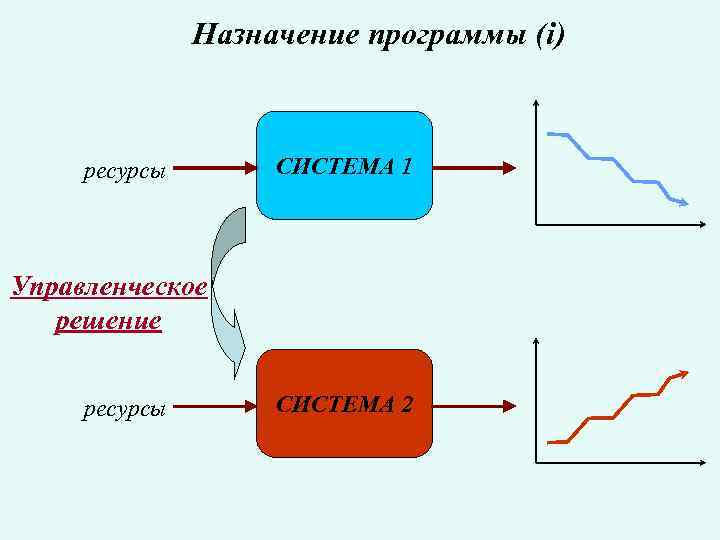 Назначение программы (i)

ресурсы

СИСТЕМА 1

Управленческое решение

ресурсы

СИСТЕМА 2